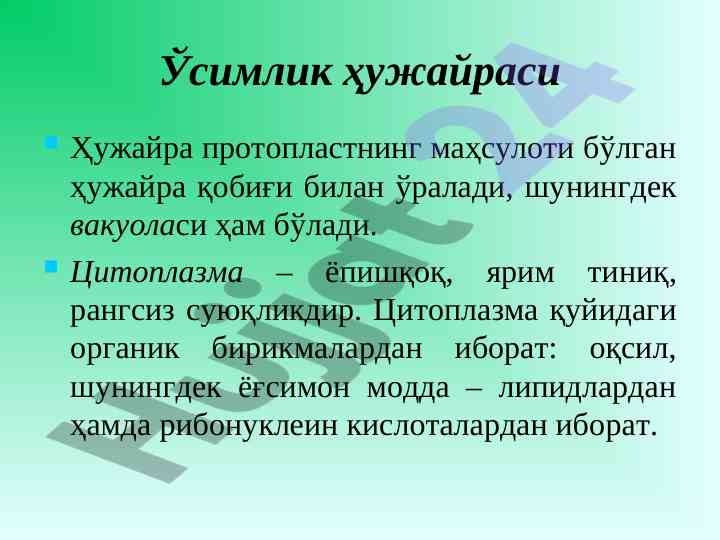 Ўсимлик ҳужайраси

Ҳужайра протопластнинг маҳсулоти бўлган ҳужайра қобиғи билан ўралади, шунингдек вакуоласи ҳам бўлади.

Цитоплазма – ёпишқоқ, ярим тиниқ, рангсиз суюқликдир. Цитоплазма қуйидаги органик бирикмалардан иборат: оқсил, шунингдек ёғсимон модда – липидлардан ҳамда рибонуклеин кислоталардан иборат.

Hujjat24